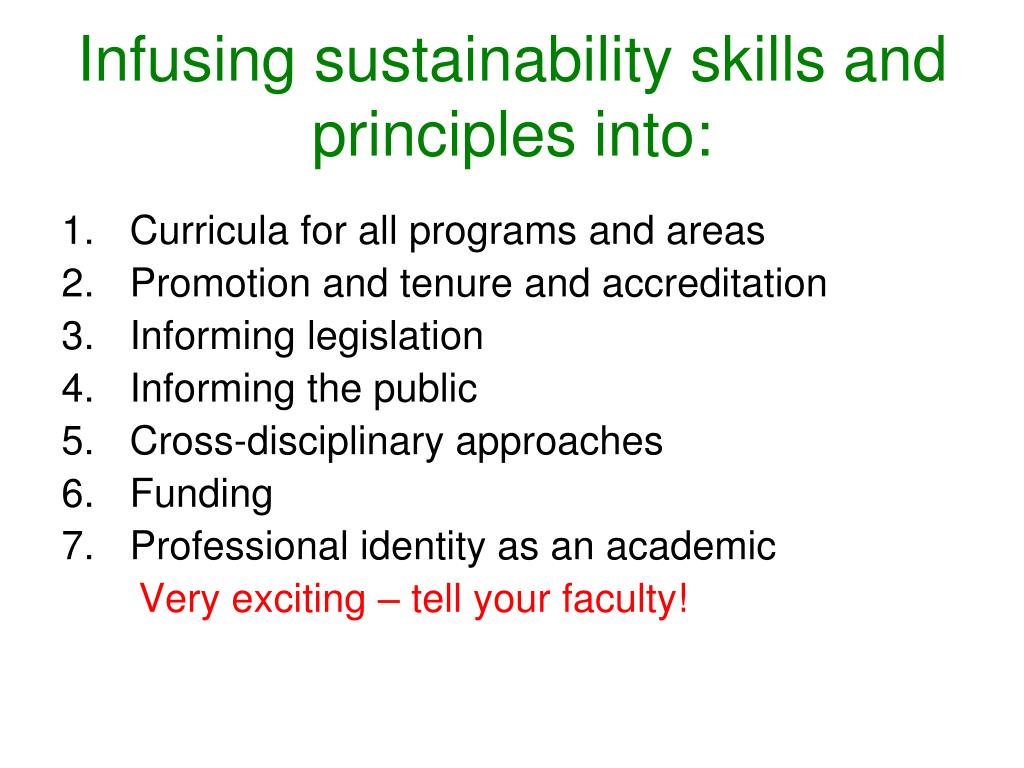 Infusing sustainability skills and principles into:

1. Curricula for all programs and areas
2. Promotion and tenure and accreditation
3. Informing legislation
4. Informing the public
5. Cross-disciplinary approaches
6. Funding
7. Professional identity as an academic

Very exciting – tell your faculty!